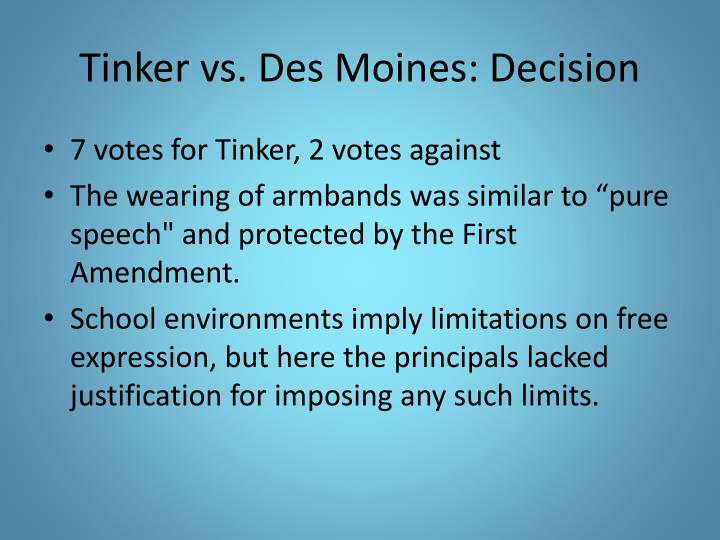 Tinker vs. Des Moines: Decision

• 7 votes for Tinker, 2 votes against

• The wearing of armbands was similar to “pure speech" and protected by the First Amendment.

• School environments imply limitations on free expression, but here the principals lacked justification for imposing any such limits.